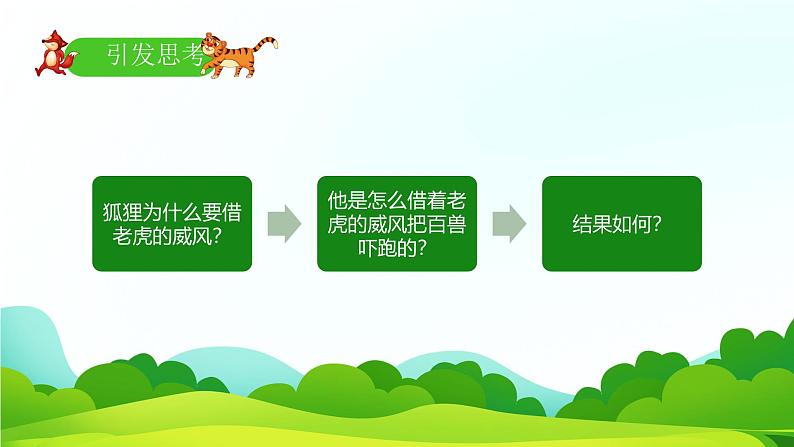 引发思考

狐狸为什么要借老虎的威风？

他是怎么借着老虎的威风把百兽吓跑的？

结果如何？